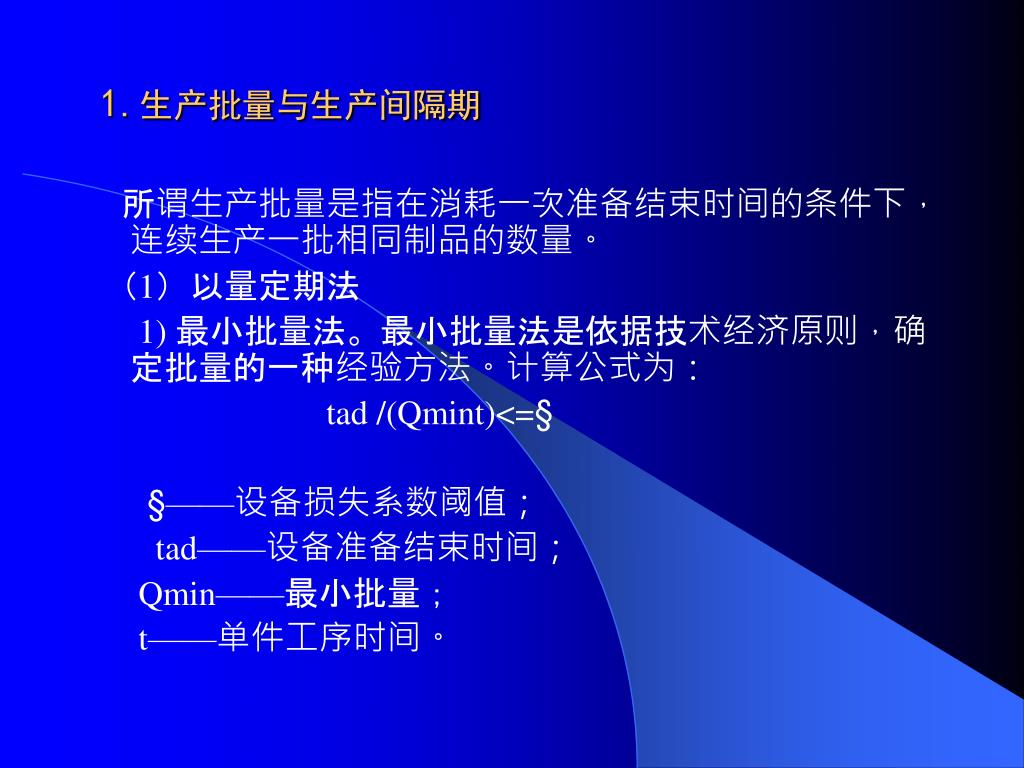 1. 生产批量与生产间隔期

所谓生产批量是指在消耗一次准备结束时间的条件下，连续生产一批相同制品的数量。

（1）以量定期法

1) 最小批量法。最小批量法是依据技术经济原则，确定批量的一种经验方法。计算公式为：

tad /(Qmint)<=§

§——设备损失系数阈值；

tad——设备准备结束时间；

Qmin——最小批量；

t——单件工序时间。